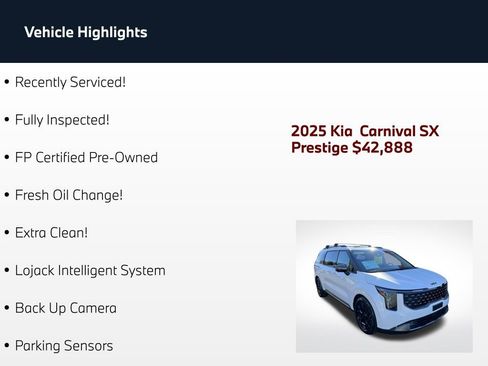 Vehicle Highlights

• Recently Serviced!

• Fully Inspected!

• FP Certified Pre-Owned

• Fresh Oil Change!

• Extra Clean!

• Lojack Intelligent System

• Back Up Camera

• Parking Sensors

2025 Kia Carnival SX Prestige $42,888